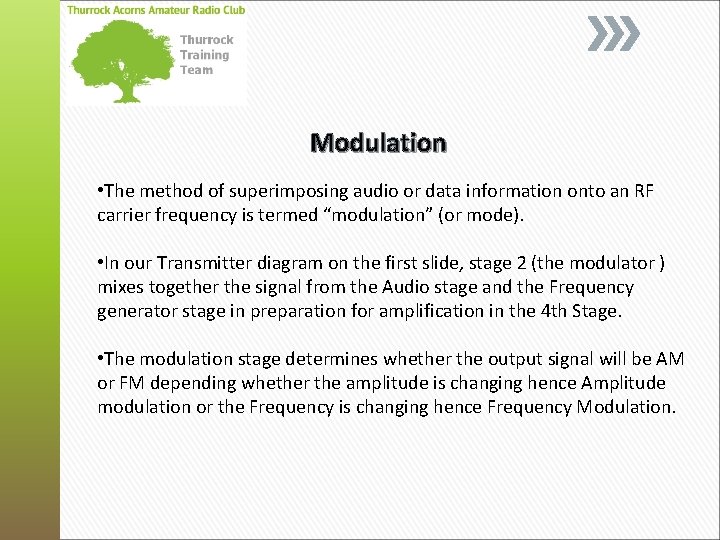 Thurrock Acorns Amateur Radio Club

Thurrock
Training
Team

Modulation

•The method of superimposing audio or data information onto an RF carrier frequency is termed “modulation” (or mode).

•In our Transmitter diagram on the first slide, stage 2 (the modulator ) mixes together the signal from the Audio stage and the Frequency generator stage in preparation for amplification in the 4th Stage.

•The modulation stage determines whether the output signal will be AM or FM depending whether the amplitude is changing hence Amplitude modulation or the Frequency is changing hence Frequency Modulation.